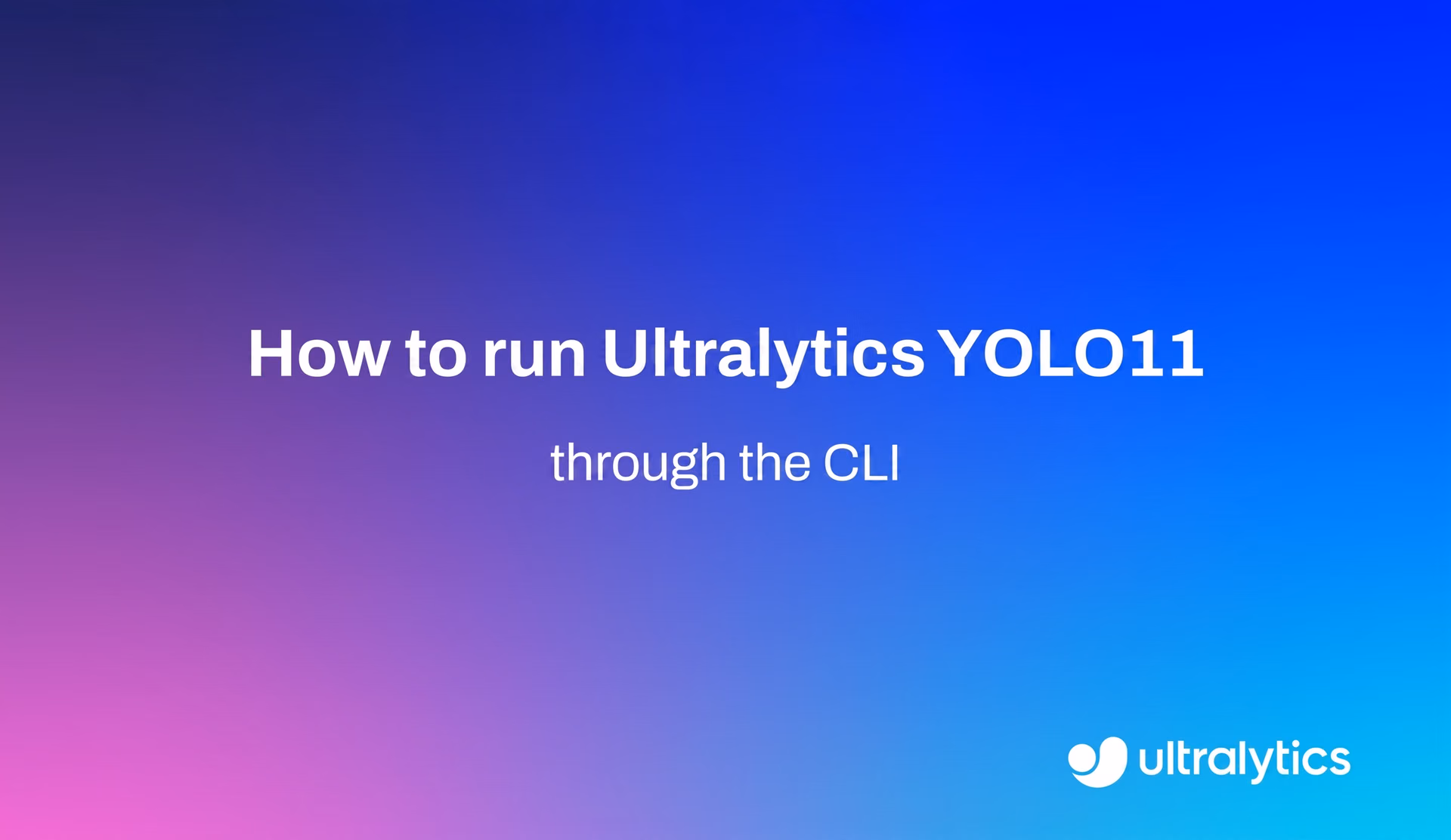 How to run Ultralytics YOLO11

through the CLI

ultralytics